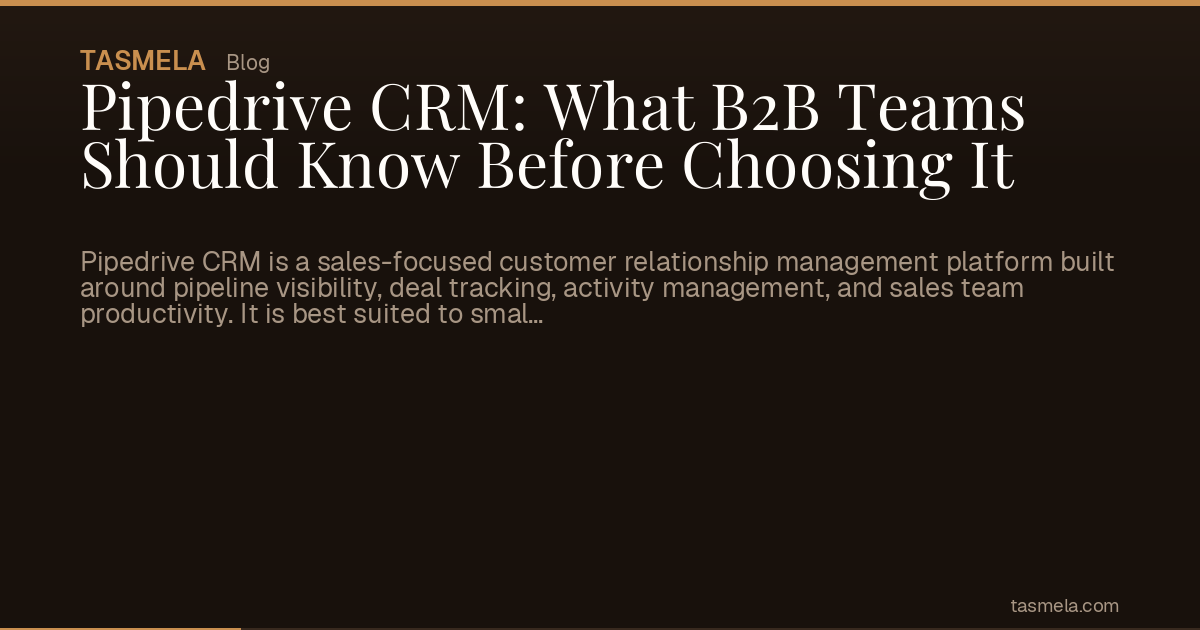 TASMELA Blog

Pipedrive CRM: What B2B Teams Should Know Before Choosing It

Pipedrive CRM is a sales-focused customer relationship management platform built around pipeline visibility, deal tracking, activity management, and sales team productivity. It is best suited to smal...

tasmela.com